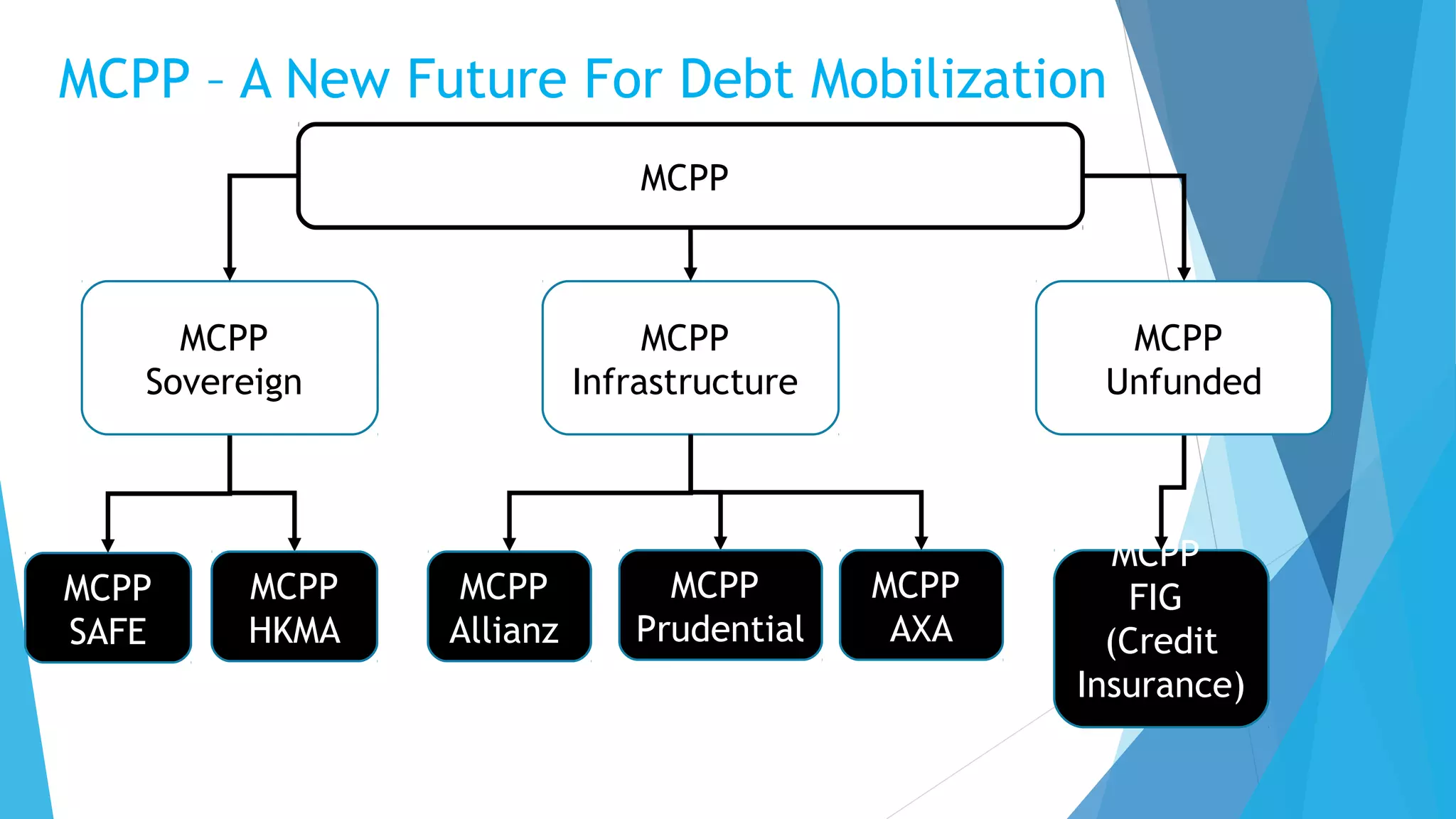 MCPP – A New Future For Debt Mobilization

MCPP

MCPP Sovereign

MCPP Infrastructure

MCPP Unfunded

MCPP SAFE

MCPP HKMA

MCPP Allianz

MCPP Prudential

MCPP AXA

MCPP FIG (Credit Insurance)